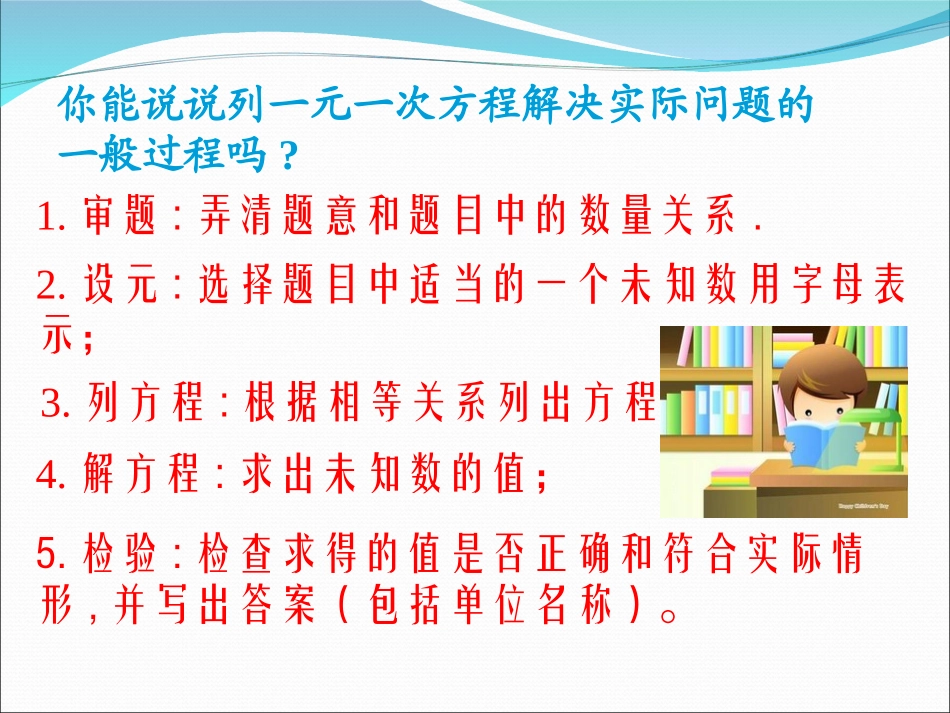 你能说说列一元一次方程解决实际问题的一般过程吗？

1. 审题：弄清题意和题目中的数量关系．

2. 设元：选择题目中适当的一个未知数用字母表示；

3. 列方程：根据相等关系列出方程

4. 解方程：求出未知数的值；

5. 检验：检查求得的值是否正确和符合实际情形，并写出答案（包括单位名称）。

Happy Children's Day